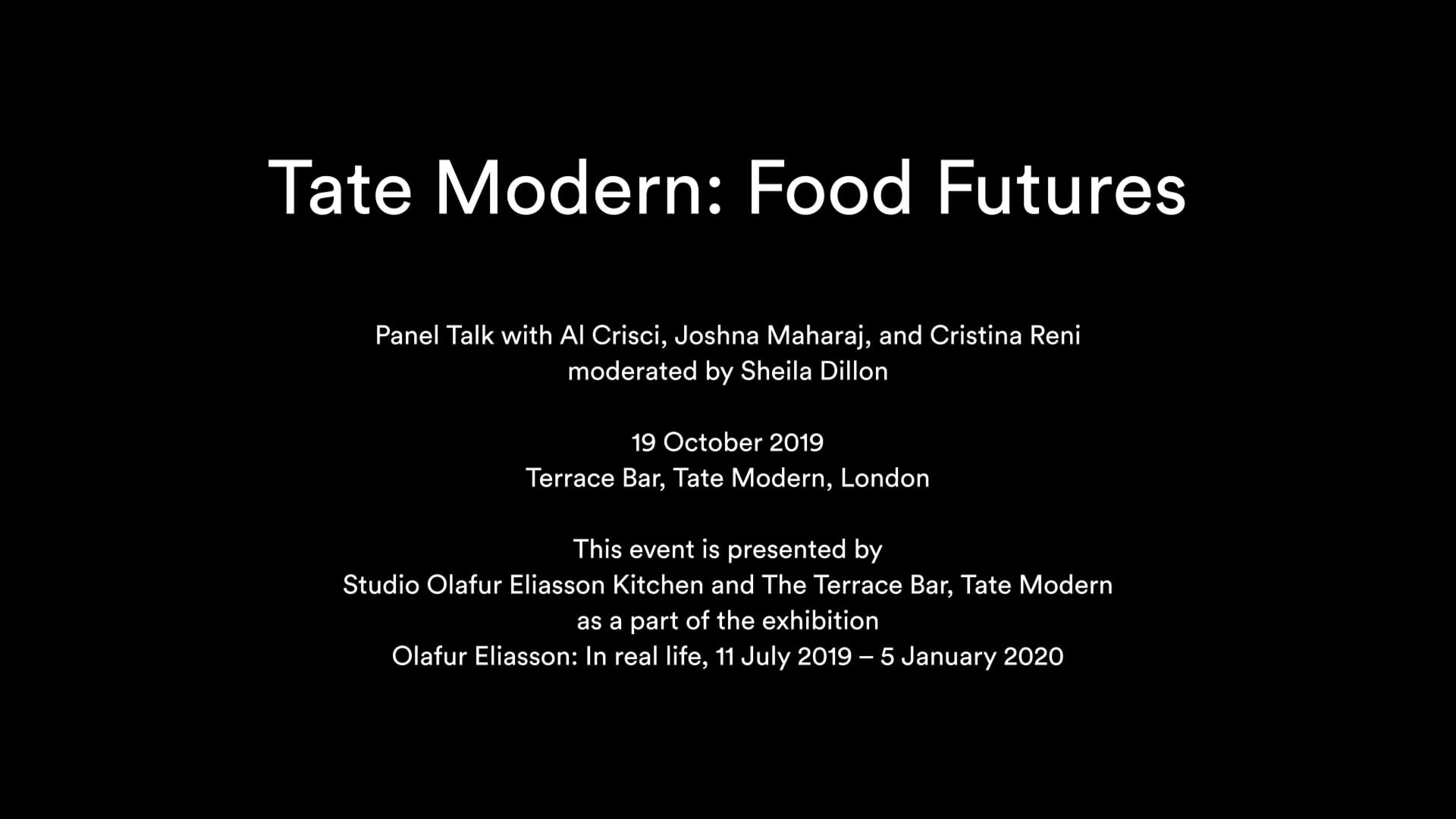 Tate Modern: Food Futures

Panel Talk with Al Crisci, Joshna Maharaj, and Cristina Reni
moderated by Sheila Dillon

19 October 2019
Terrace Bar, Tate Modern, London

This event is presented by
Studio Olafur Eliasson Kitchen and The Terrace Bar, Tate Modern
as a part of the exhibition
Olafur Eliasson: In real life, 11 July 2019 – 5 January 2020